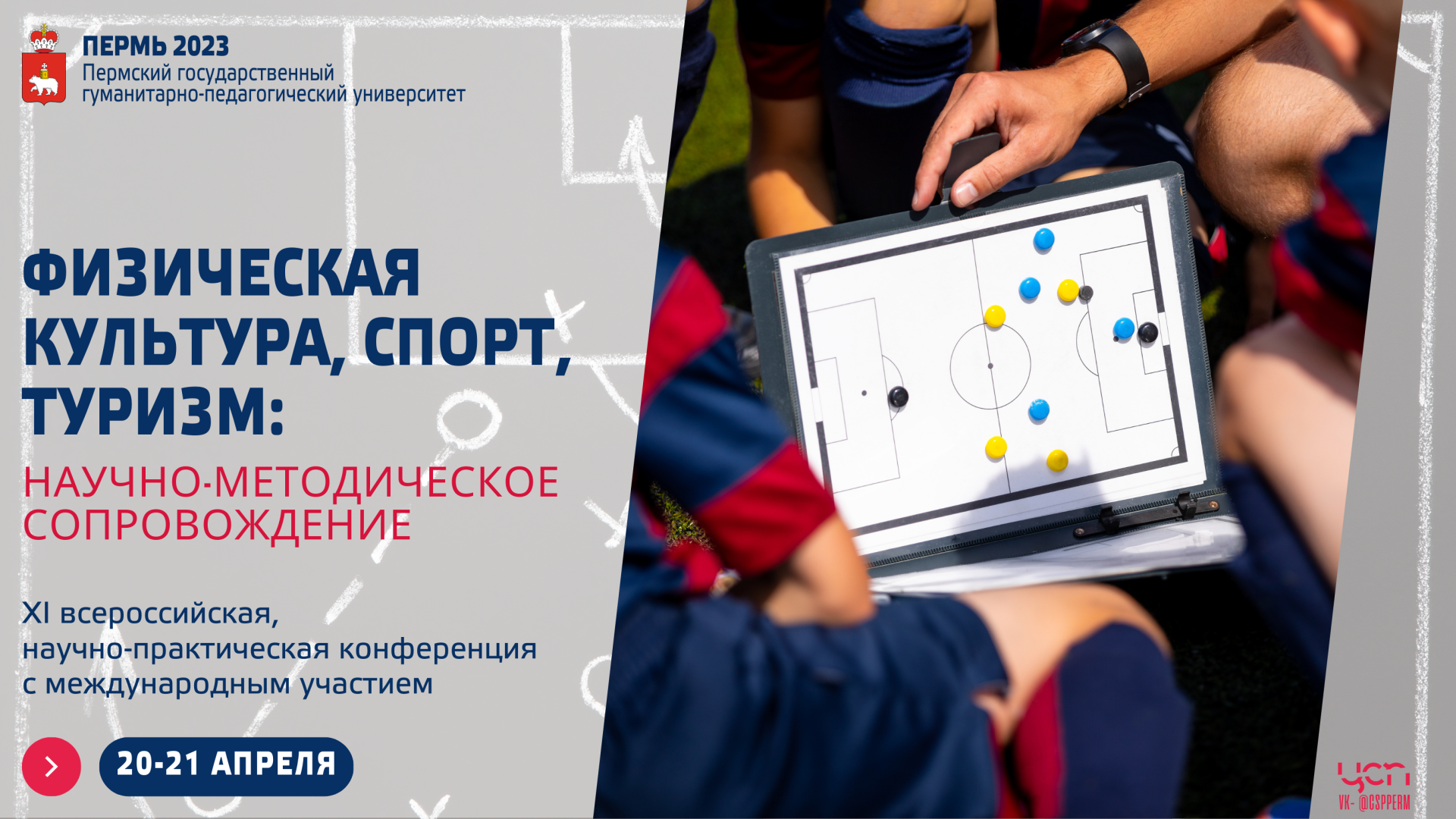 ПЕРМЬ 2023
Пермский государственный гуманитарно-педагогический университет

ФИЗИЧЕСКАЯ КУЛЬТУРА, СПОРТ, ТУРИЗМ:
НАУЧНО-МЕТОДИЧЕСКОЕ СОПРОВОЖДЕНИЕ

XI всероссийская, научно-практическая конференция с международным участием

20-21 АПРЕЛЯ

ЦСП
VK- @CSPPERM